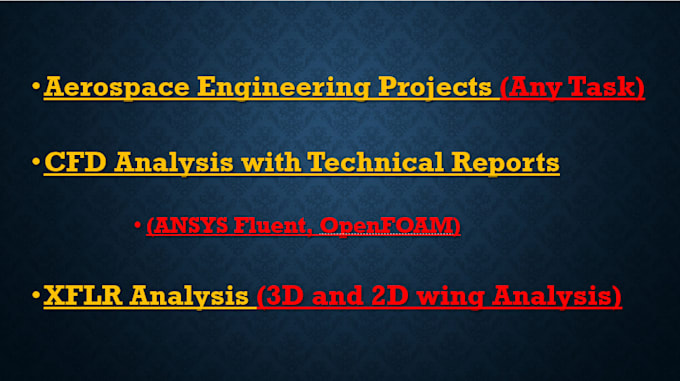 • Aerospace Engineering Projects (Any Task)

• CFD Analysis with Technical Reports

• (ANSYS Fluent, OpenFOAM)

• XFLR Analysis (3D and 2D wing Analysis)